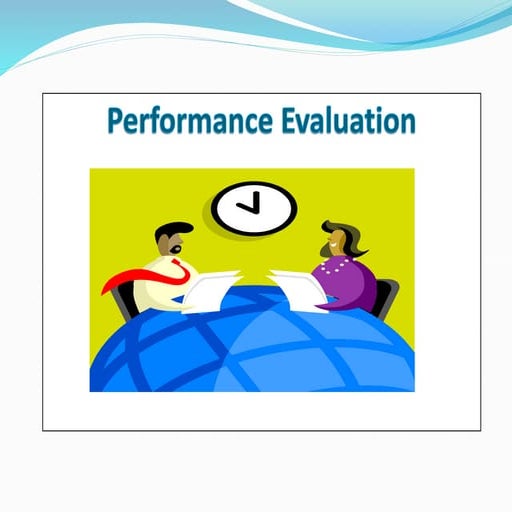 Performance Evaluation